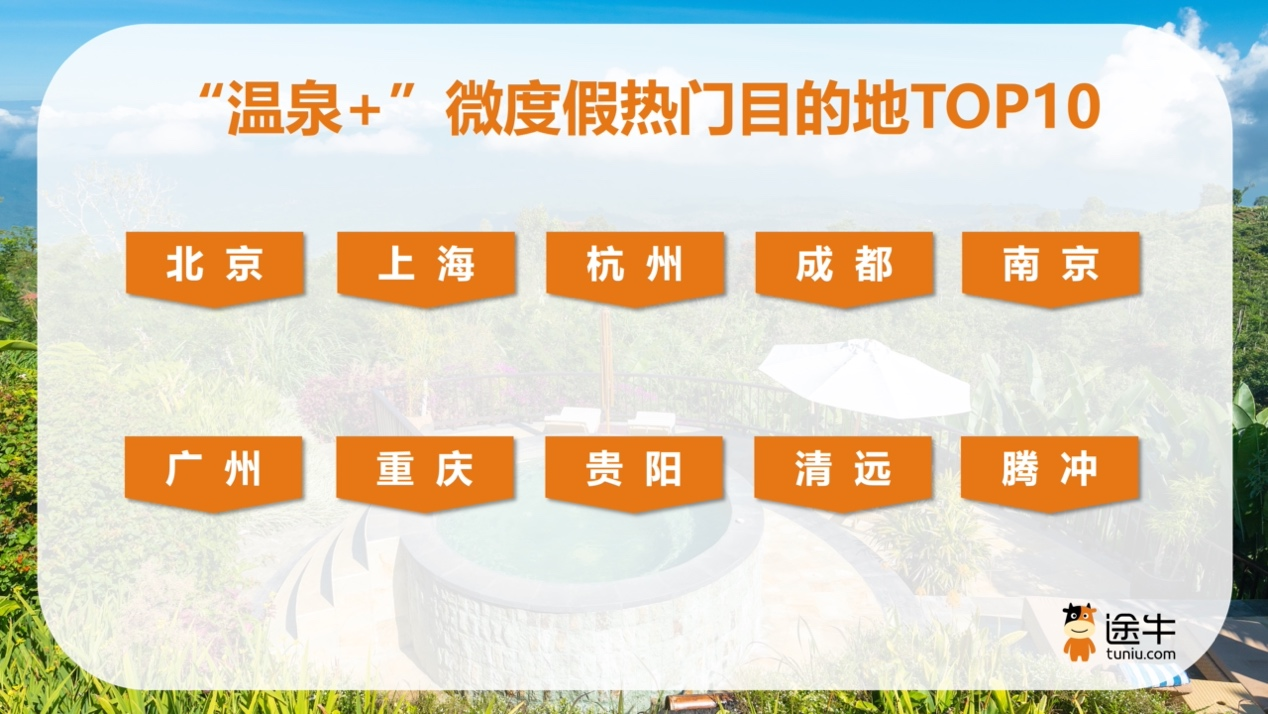 “温泉+”微度假热门目的地TOP10

北京
上海
杭州
成都
南京

广州
重庆
贵阳
清远
腾冲

途牛
tuniu.com